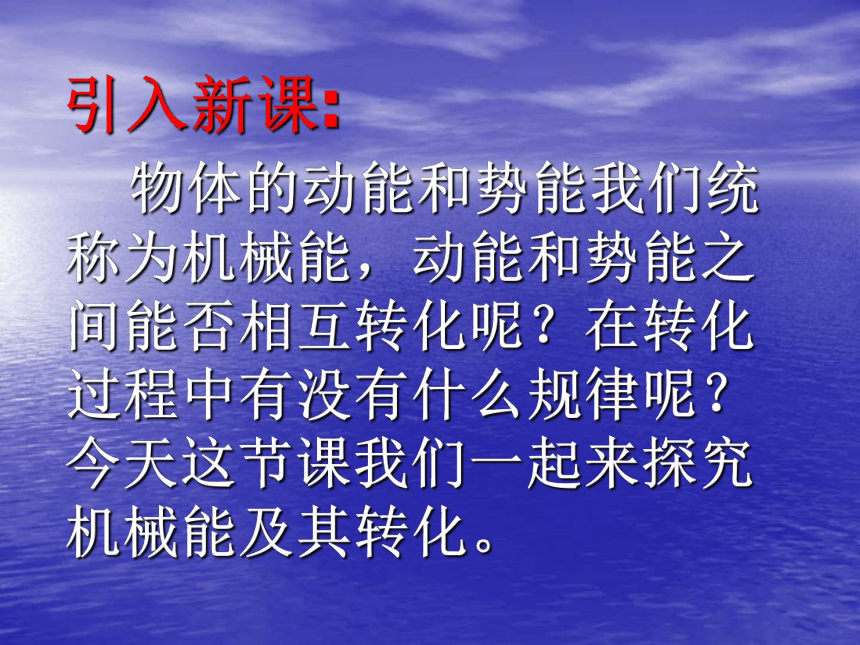 引入新课:

物体的动能和势能我们统称为机械能，动能和势能之间能否相互转化呢？在转化过程中有没有什么规律呢？今天这节课我们一起来探究机械能及其转化。